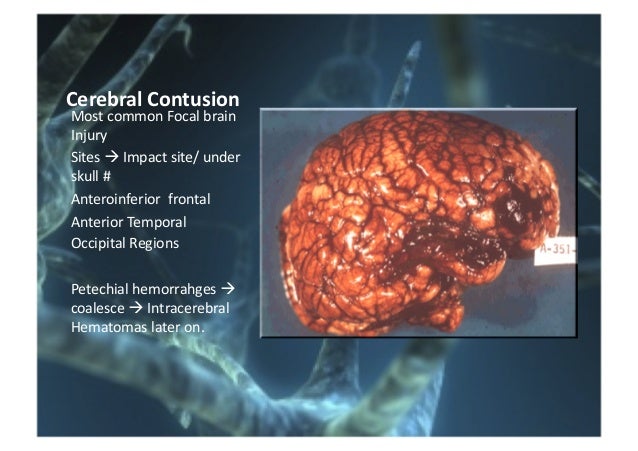 Cerebral Contusion

Most common Focal brain Injury

Sites → Impact site/ under skull #

Anteroinferior frontal

Anterior Temporal

Occipital Regions

Petechial hemorrahges → coalesce → Intracerebral Hematomas later on.

A-351-